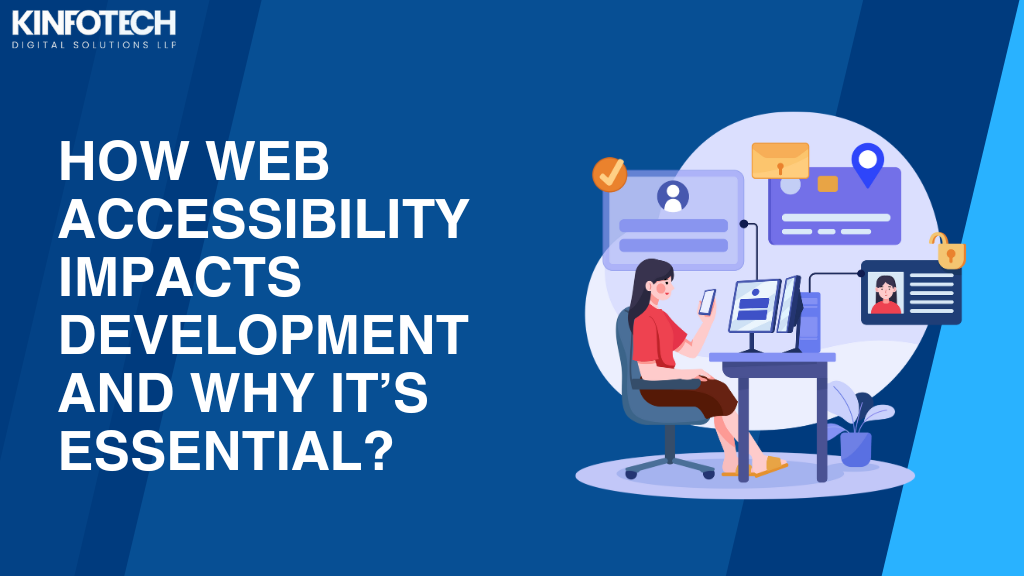 KINFOTECH
DIGITAL SOLUTIONS LLP

HOW WEB ACCESSIBILITY IMPACTS DEVELOPMENT AND WHY IT'S ESSENTIAL?